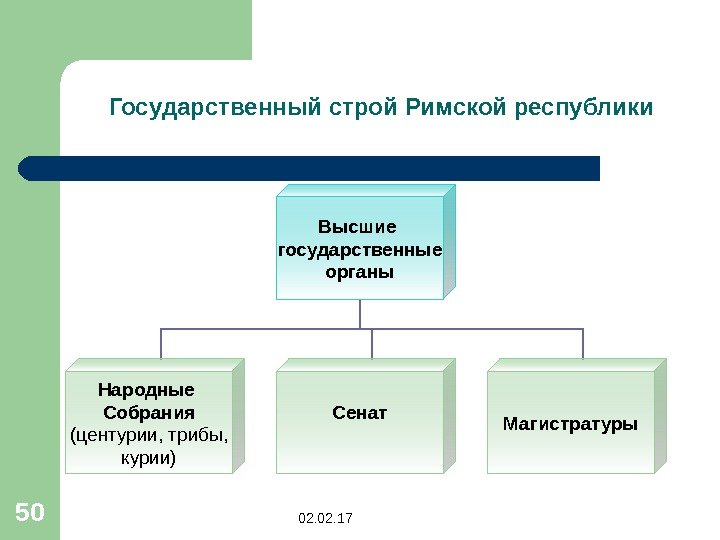 Государственный строй Римской республики

Высшие государственные органы

Народные Собрания (центурии, трибы, курии)

Сенат

Магистратуры

50

02.02.17